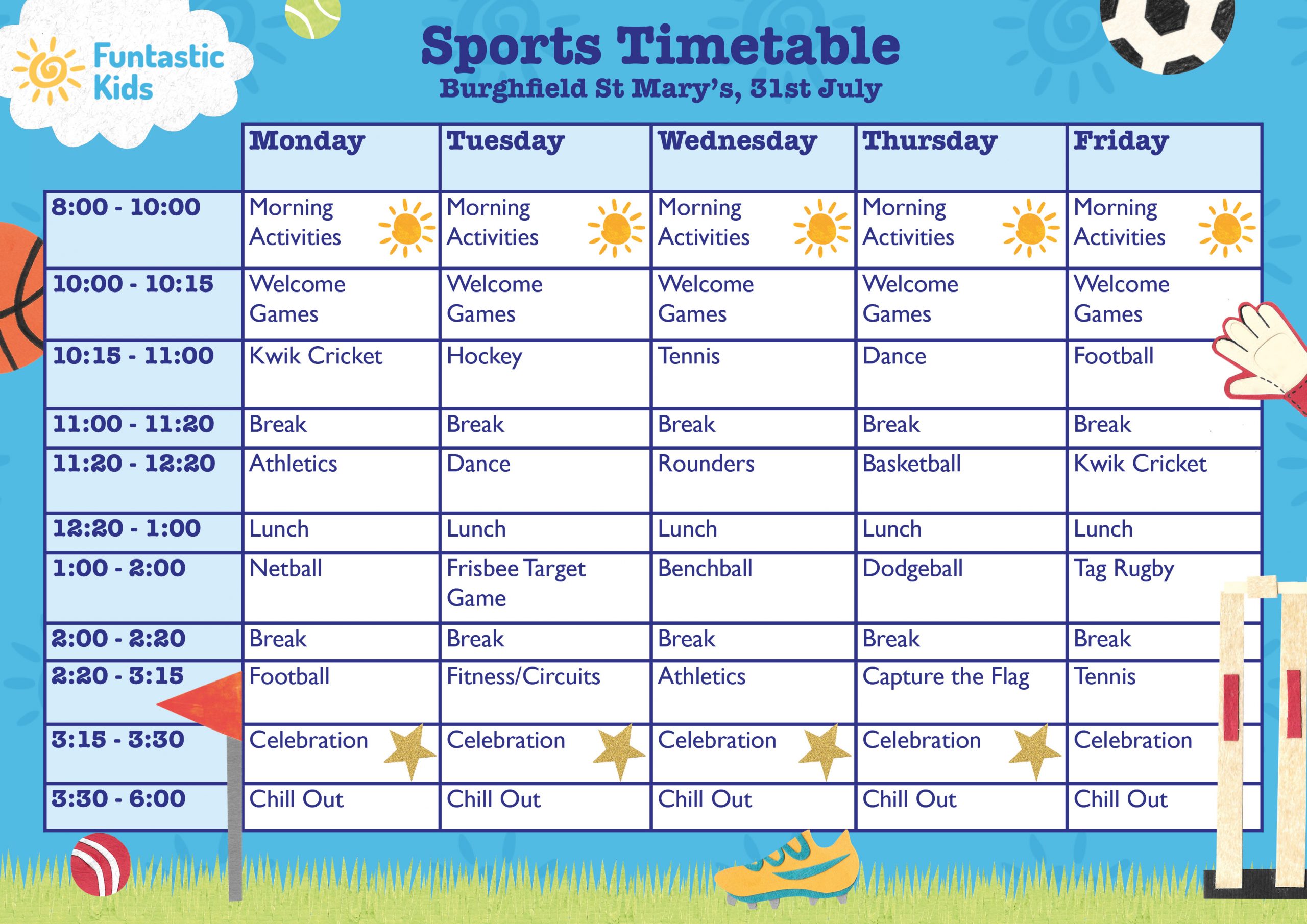 Funtastic Kids

Sports Timetable
Burghfield St Mary's, 31st July

| | Monday | Tuesday | Wednesday | Thursday | Friday |
|---|---|---|---|---|---|
| 8:00 - 10:00 | Morning Activities | Morning Activities | Morning Activities | Morning Activities | Morning Activities |
| 10:00 - 10:15 | Welcome Games | Welcome Games | Welcome Games | Welcome Games | Welcome Games |
| 10:15 - 11:00 | Kwik Cricket | Hockey | Tennis | Dance | Football |
| 11:00 - 11:20 | Break | Break | Break | Break | Break |
| 11:20 - 12:20 | Athletics | Dance | Rounders | Basketball | Kwik Cricket |
| 12:20 - 1:00 | Lunch | Lunch | Lunch | Lunch | Lunch |
| 1:00 - 2:00 | Netball | Frisbee Target Game | Benchball | Dodgeball | Tag Rugby |
| 2:00 - 2:20 | Break | Break | Break | Break | Break |
| 2:20 - 3:15 | Football | Fitness/Circuits | Athletics | Capture the Flag | Tennis |
| 3:15 - 3:30 | Celebration | Celebration | Celebration | Celebration | Celebration |
| 3:30 - 6:00 | Chill Out | Chill Out | Chill Out | Chill Out | Chill Out |